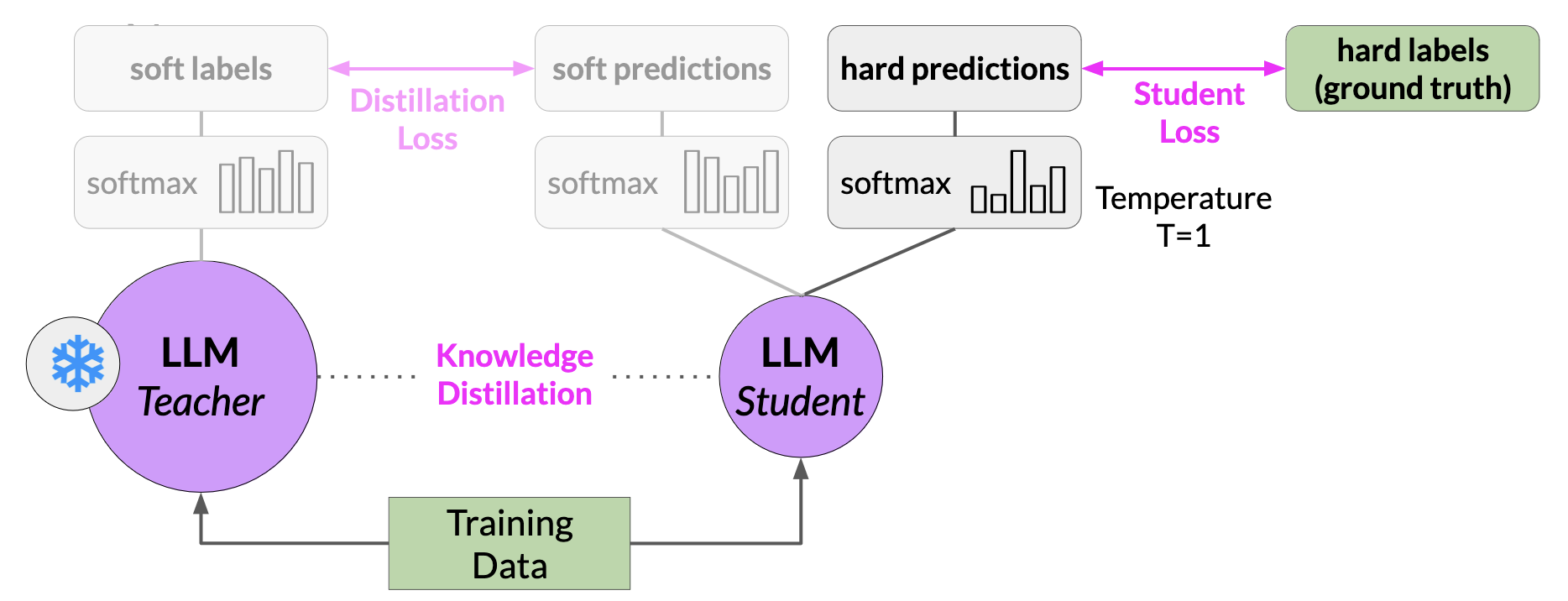 soft labels

Distillation Loss

soft predictions

hard predictions

Student Loss

hard labels (ground truth)

softmax

softmax

softmax

Temperature T=1

LLM Teacher

Knowledge Distillation

LLM Student

Training Data